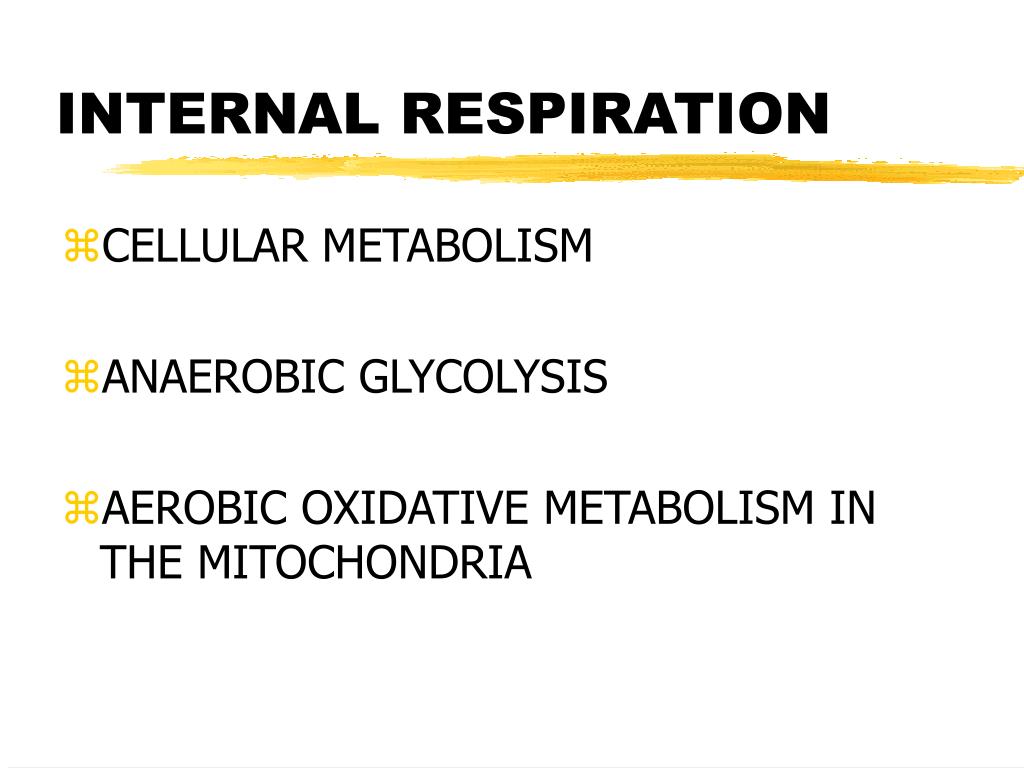 INTERNAL RESPIRATION

⌘CELLULAR METABOLISM

⌘ANAEROBIC GLYCOLYSIS

⌘AEROBIC OXIDATIVE METABOLISM IN THE MITOCHONDRIA